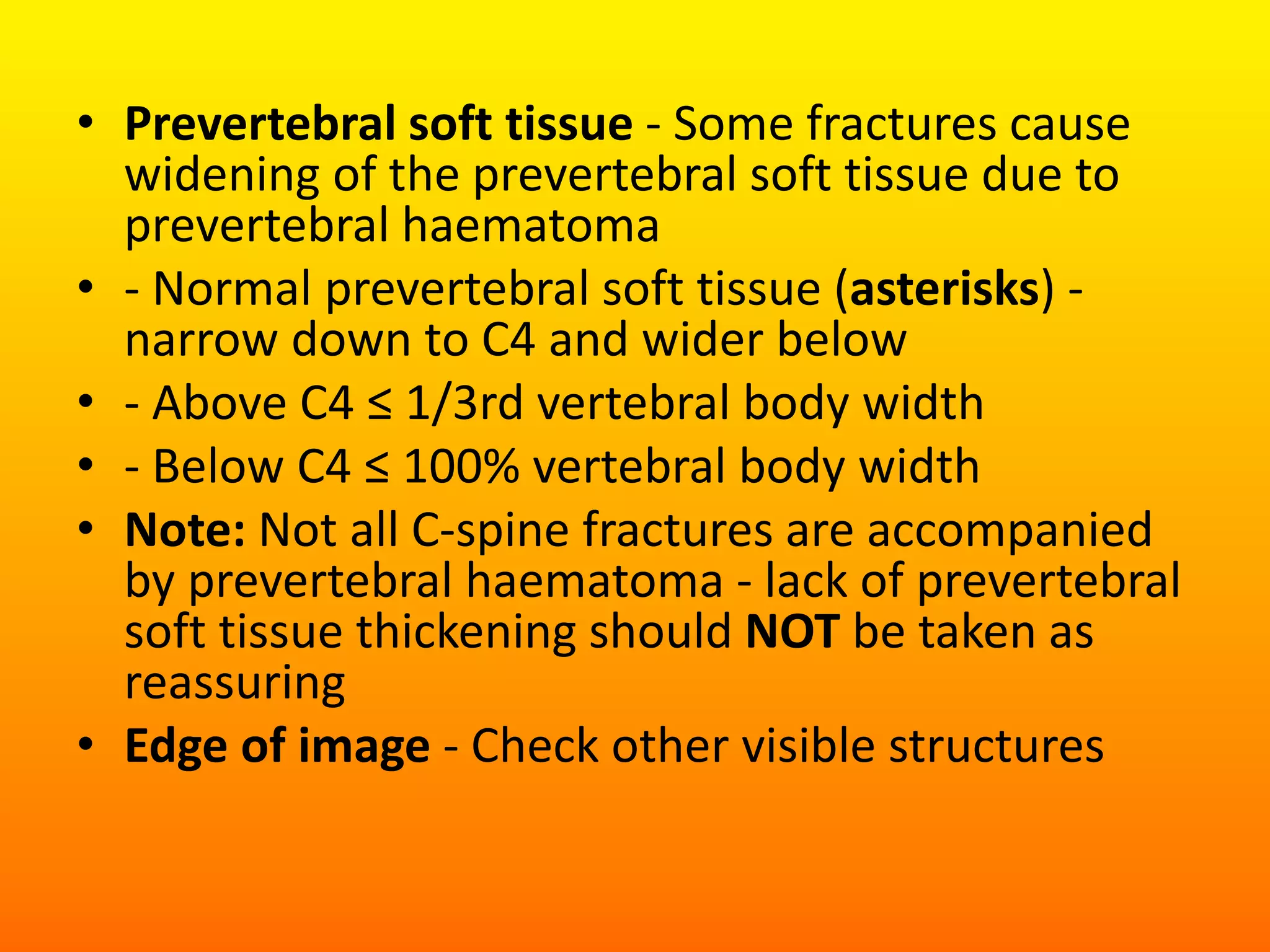 • Prevertebral soft tissue - Some fractures cause widening of the prevertebral soft tissue due to prevertebral haematoma

• - Normal prevertebral soft tissue (asterisks) - narrow down to C4 and wider below

• - Above C4 ≤ 1/3rd vertebral body width

• - Below C4 ≤ 100% vertebral body width

• Note: Not all C-spine fractures are accompanied by prevertebral haematoma - lack of prevertebral soft tissue thickening should NOT be taken as reassuring

• Edge of image - Check other visible structures